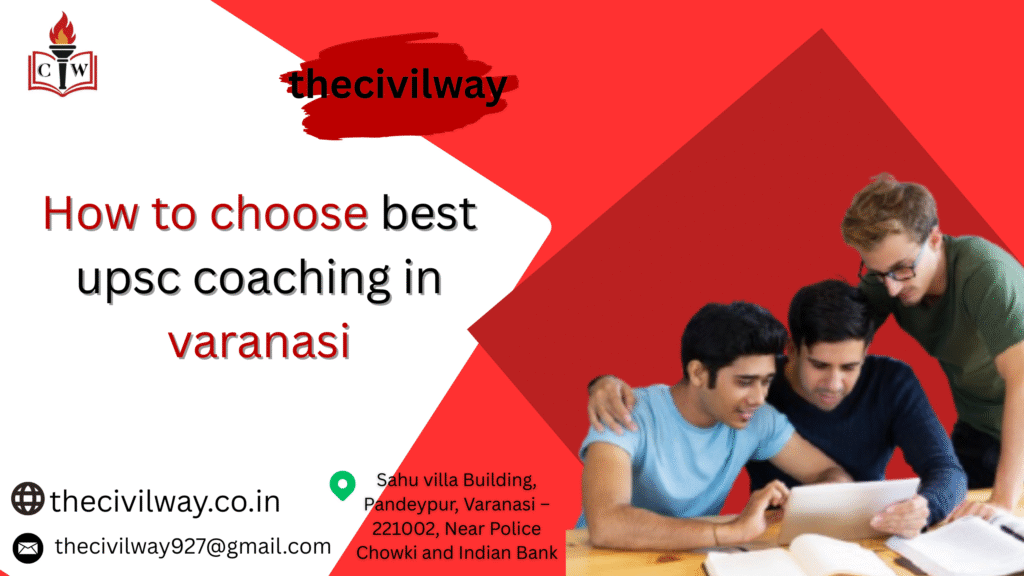 C W

thecivilway

How to choose best upsc coaching in varanasi

thecivilway.co.in

thecivilway927@gmail.com

Sahu villa Building, Pandeypur, Varanasi – 221002, Near Police Chowki and Indian Bank